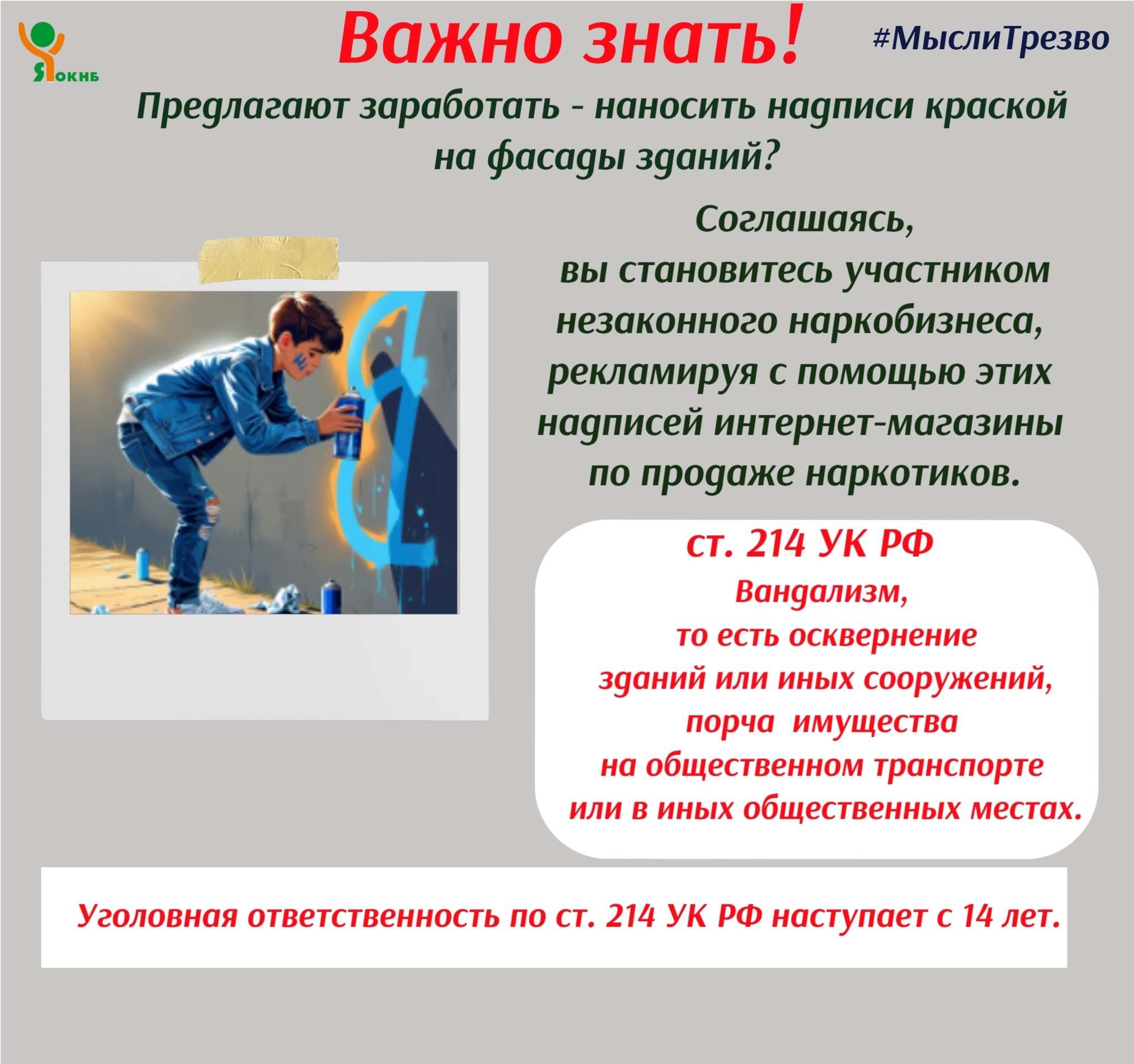 ЯОКНБ

Важно знать!

#МыслиТрезво

Предлагают заработать - наносить надписи краской на фасады зданий?

Соглашаясь, вы становитесь участником незаконного наркобизнеса, рекламируя с помощью этих надписей интернет-магазины по продаже наркотиков.

ст. 214 УК РФ
Вандализм,
то есть осквернение зданий или иных сооружений, порча имущества на общественном транспорте или в иных общественных местах.

Уголовная ответственность по ст. 214 УК РФ наступает с 14 лет.